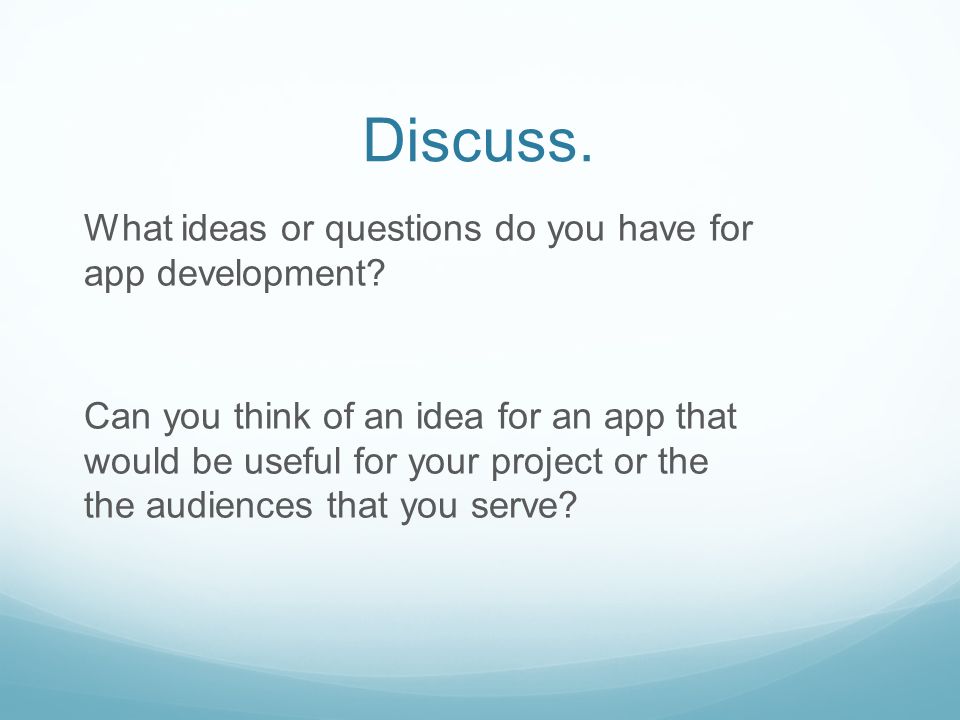 Discuss.

What ideas or questions do you have for app development?

Can you think of an idea for an app that would be useful for your project or the the audiences that you serve?